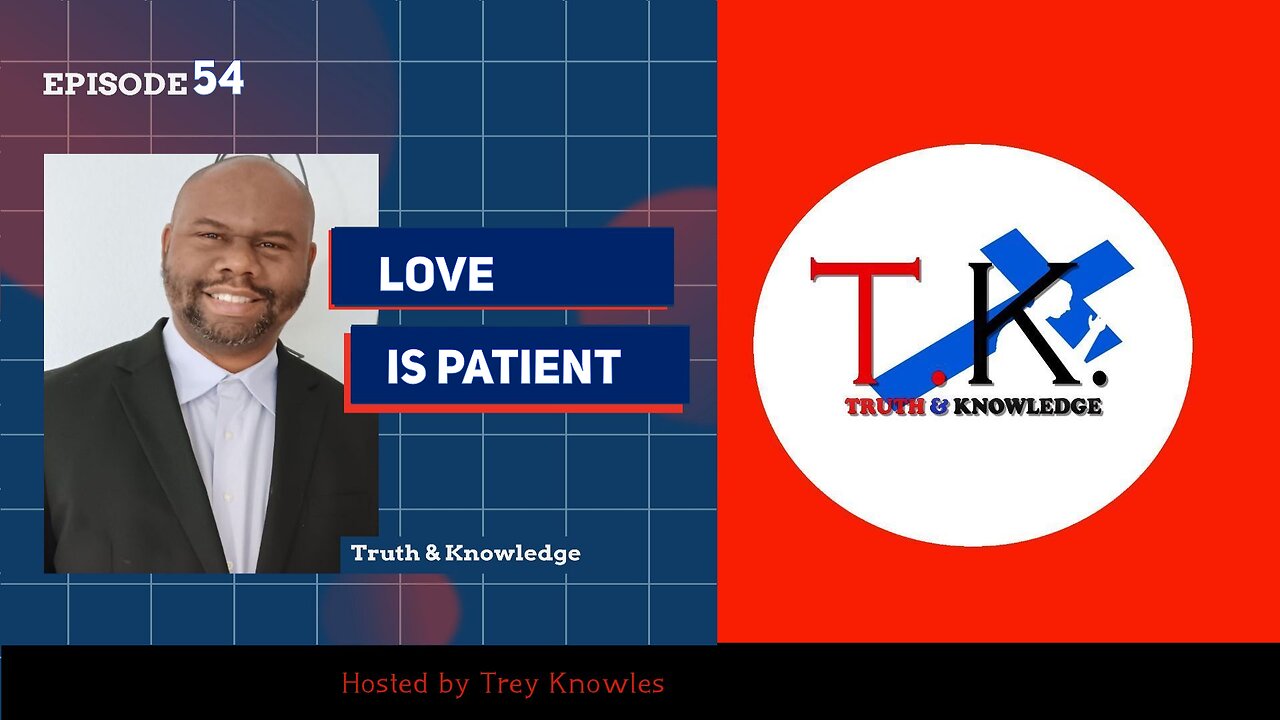 EPISODE 54

LOVE

IS PATIENT

Truth & Knowledge

T.K.

TRUTH & KNOWLEDGE

Hosted by Trey Knowles